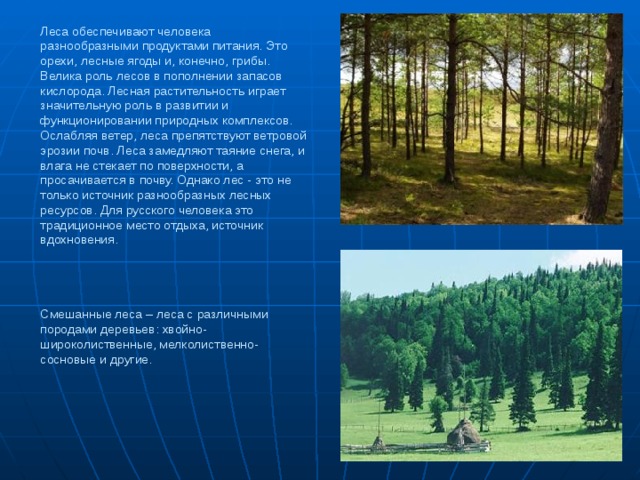 Леса обеспечивают человека разнообразными продуктами питания. Это орехи, лесные ягоды и, конечно, грибы. Велика роль лесов в пополнении запасов кислорода. Лесная растительность играет значительную роль в развитии и функционировании природных комплексов. Ослабляя ветер, леса препятствуют ветровой эрозии почв. Леса замедляют таяние снега, и влага не стекает по поверхности, а просачивается в почву. Однако лес - это не только источник разнообразных лесных ресурсов. Для русского человека это традиционное место отдыха, источник вдохновения.

Смешанные леса – леса с различными породами деревьев: хвойно-широколиственные, мелколиственно-сосновые и другие.